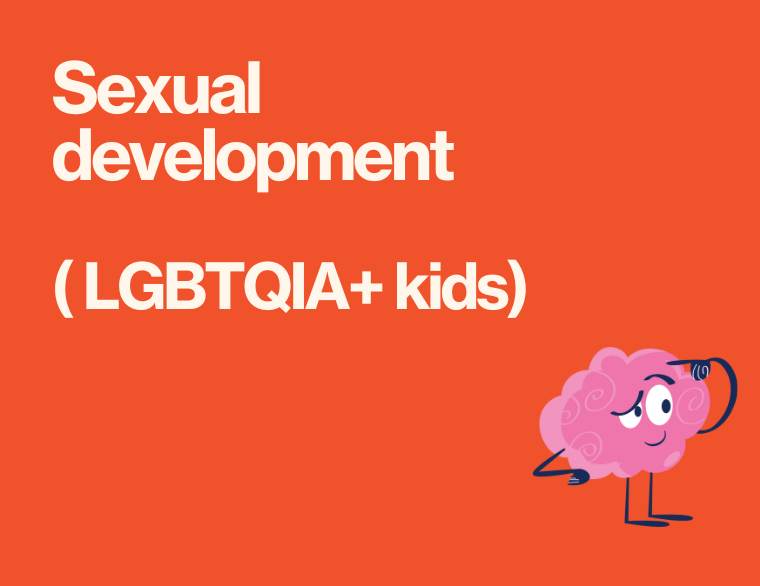 Sexual development

( LGBTQIA+ kids)